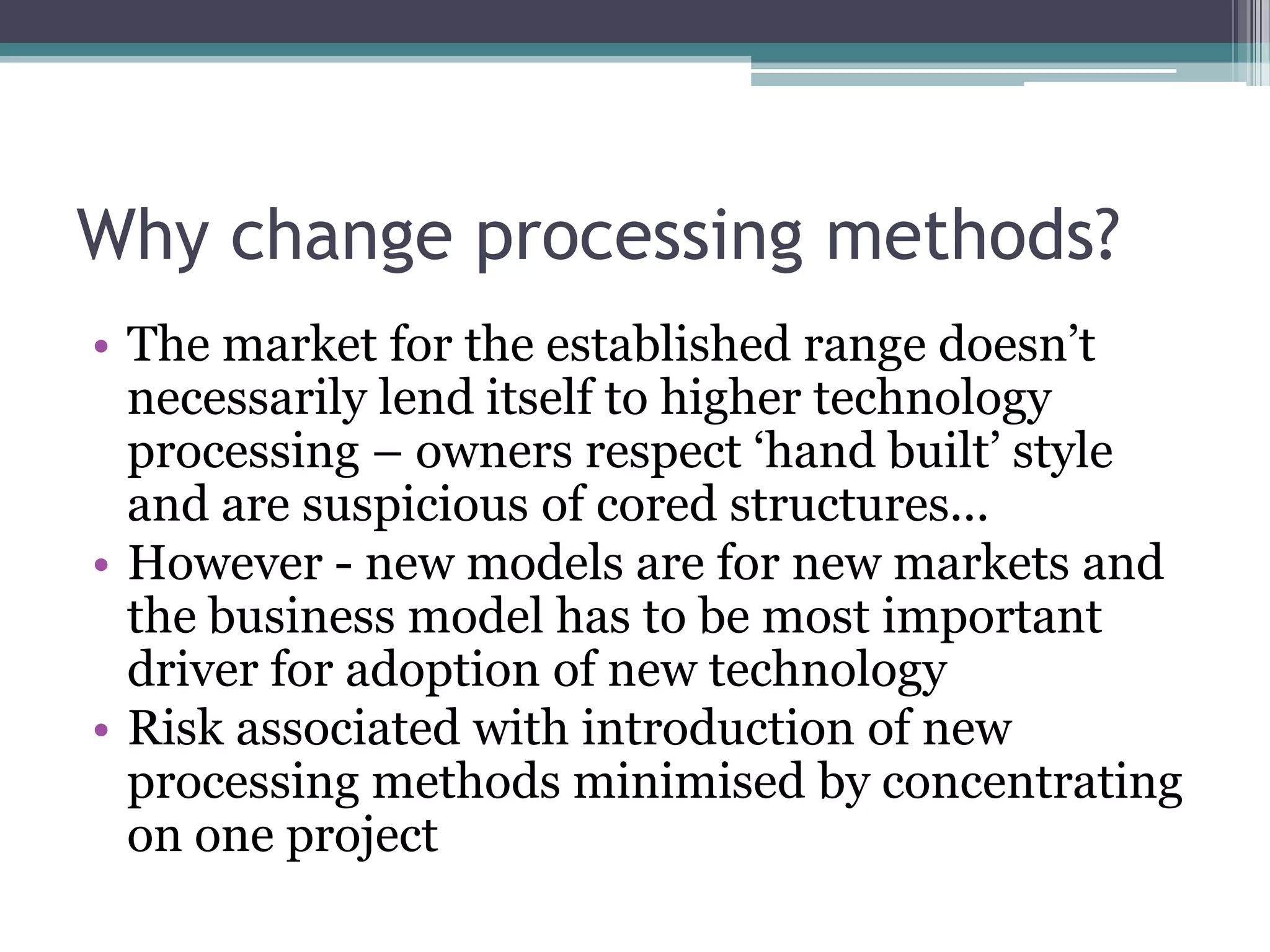 Why change processing methods?

• The market for the established range doesn’t necessarily lend itself to higher technology processing – owners respect ‘hand built’ style and are suspicious of cored structures…
• However - new models are for new markets and the business model has to be most important driver for adoption of new technology
• Risk associated with introduction of new processing methods minimised by concentrating on one project